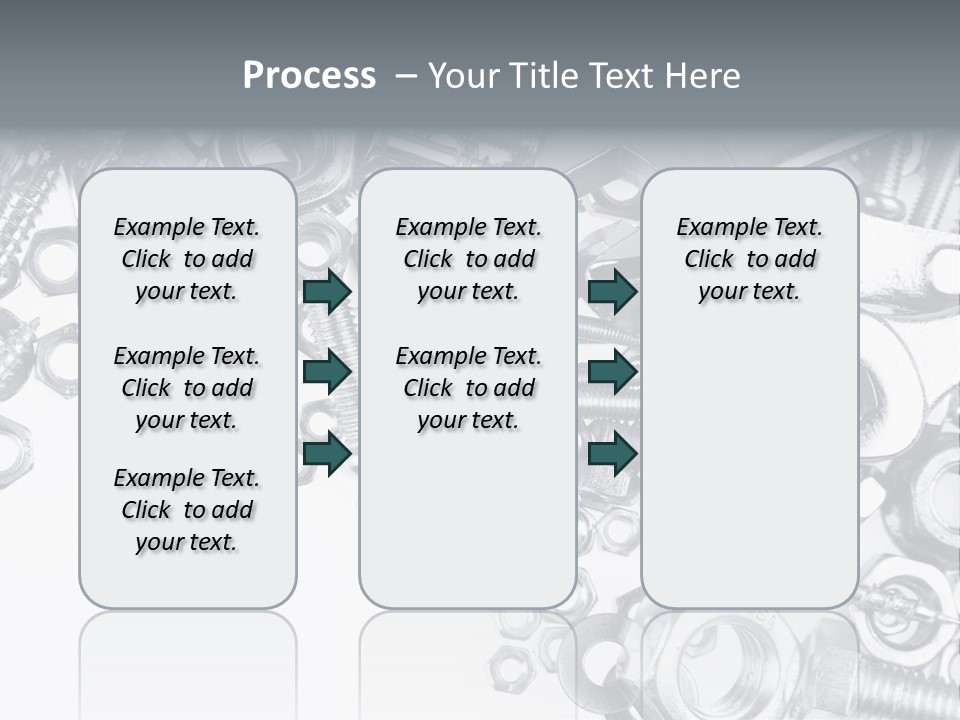 Process – Your Title Text Here

Example Text. Click to add your text.

Example Text. Click to add your text.

Example Text. Click to add your text.

Example Text. Click to add your text.

Example Text. Click to add your text.

Example Text. Click to add your text.